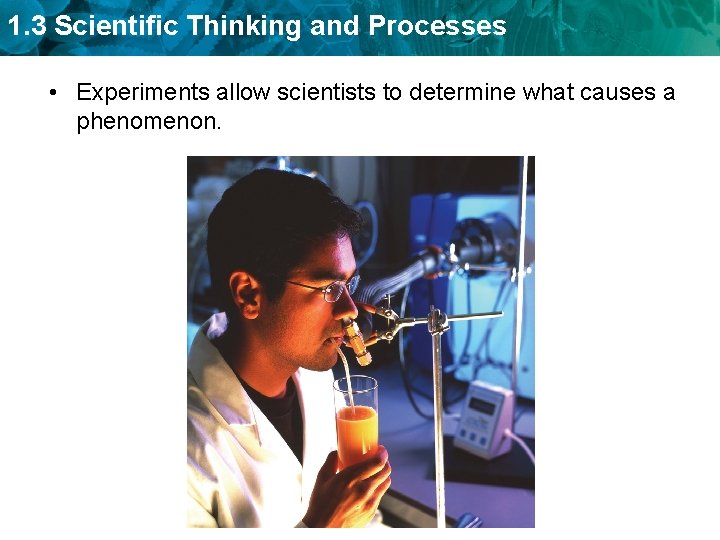 1.3 Scientific Thinking and Processes

• Experiments allow scientists to determine what causes a phenomenon.